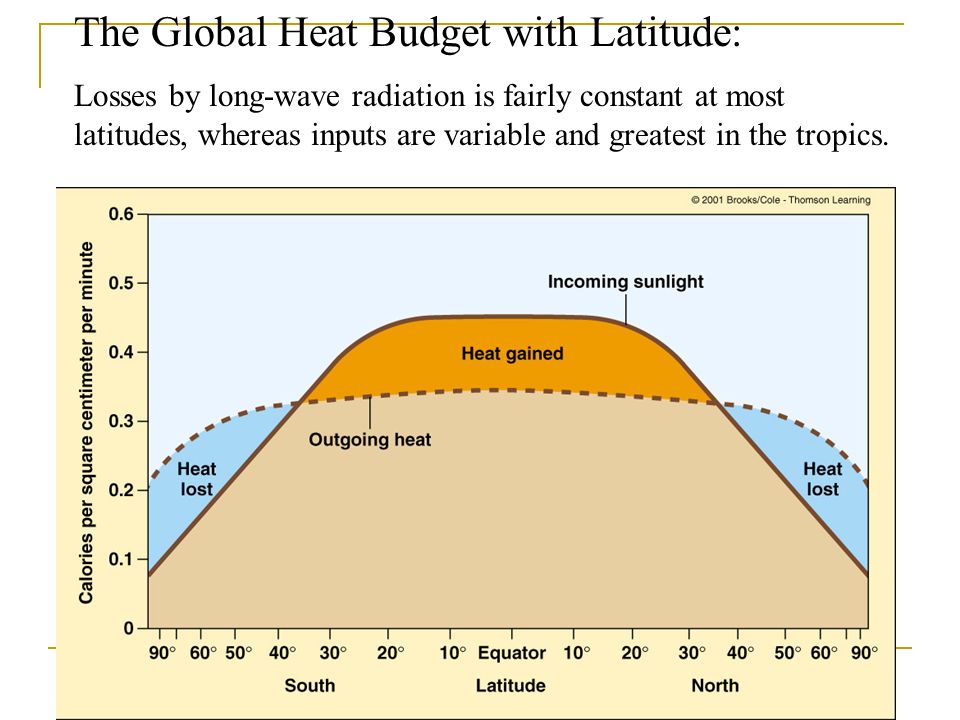 The Global Heat Budget with Latitude:

Losses by long-wave radiation is fairly constant at most latitudes, whereas inputs are variable and greatest in the tropics.

© 2001 Brooks/Cole - Thomson Learning

Calories per square centimeter per minute

0.6
0.5
0.4
0.3
0.2
0.1
0

Incoming sunlight

Heat gained

Outgoing heat

Heat lost

Heat lost

90° 60° 50° 40° 30° 20° 10° Equator 10° 20° 30° 40° 50° 60° 90°

South

Latitude

North